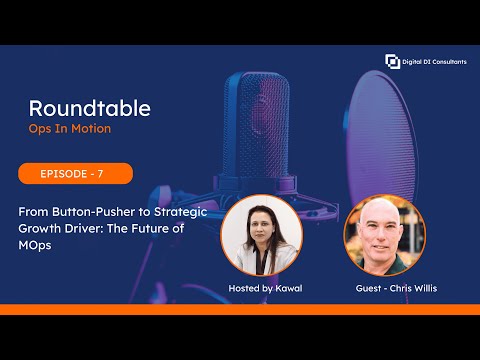 Digital DI Consultants

Roundtable
Ops In Motion

EPISODE - 7

From Button-Pusher to Strategic Growth Driver: The Future of MOps

Hosted by Kawal

Guest - Chris Willis